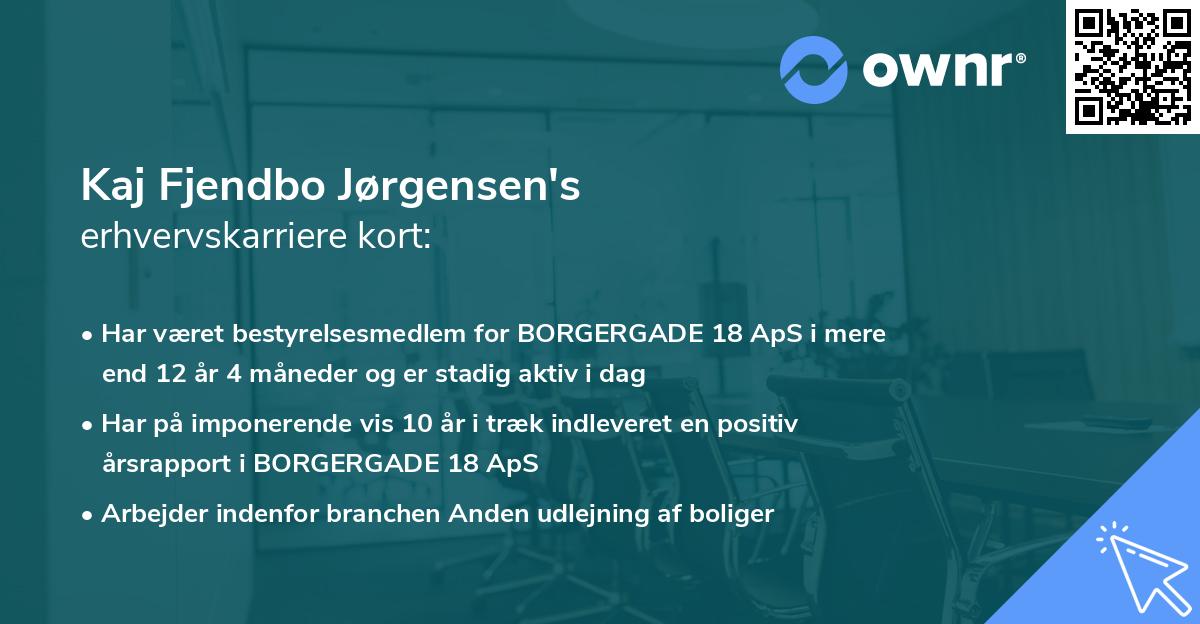 ownr®

Kaj Fjendbo Jørgensen's
erhvervskarriere kort:

• Har været bestyrelsesmedlem for BORGERGADE 18 ApS i mere end 12 år 4 måneder og er stadig aktiv i dag

• Har på imponerende vis 10 år i træk indleveret en positiv årsrapport i BORGERGADE 18 ApS

• Arbejder indenfor branchen Anden udlejning af boliger